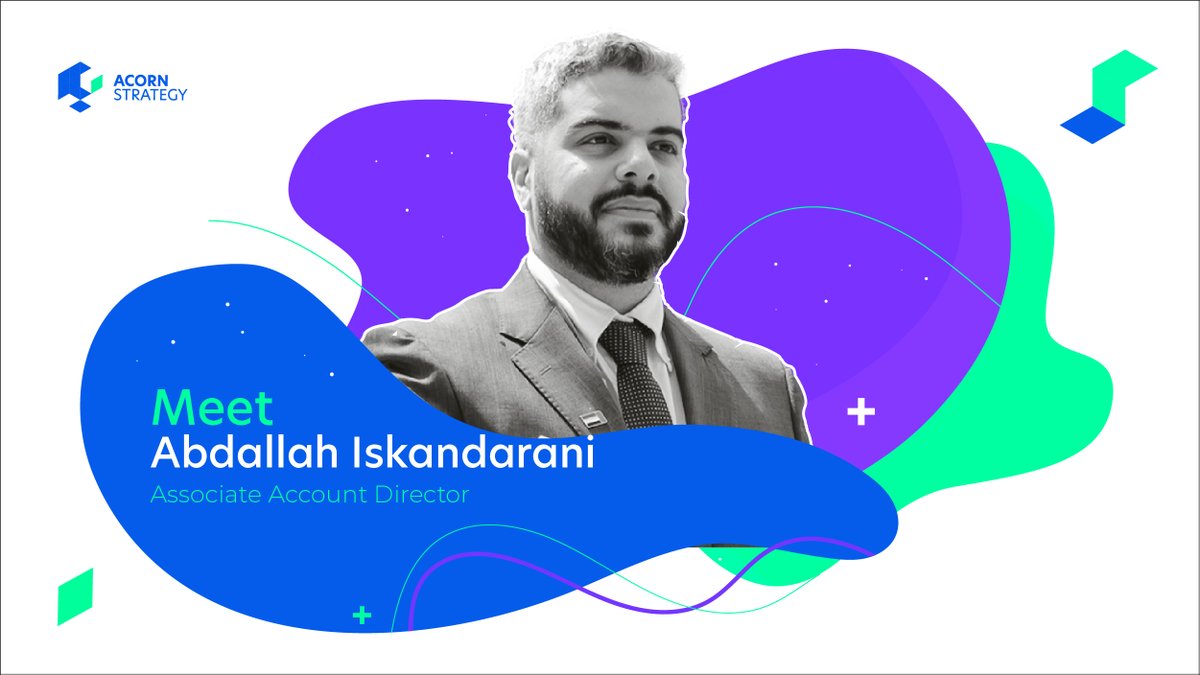 ACORN STRATEGY

Meet
Abdallah Iskandarani
Associate Account Director